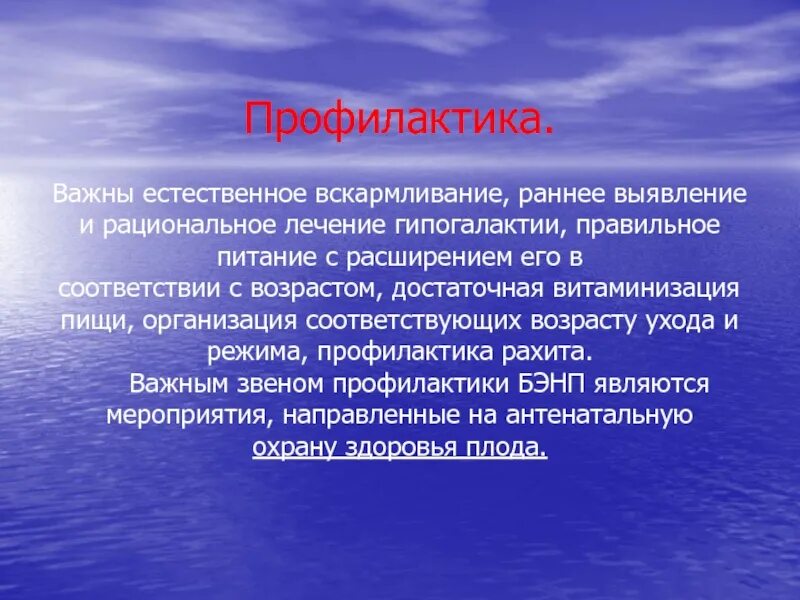 Профилактика.

Важны естественное вскармливание, раннее выявление и рациональное лечение гипогалактии, правильное питание с расширением его в соответствии с возрастом, достаточная витаминизация пищи, организация соответствующих возрасту ухода и режима, профилактика рахита.

Важным звеном профилактики БЭНП являются мероприятия, направленные на антенатальную охрану здоровья плода.